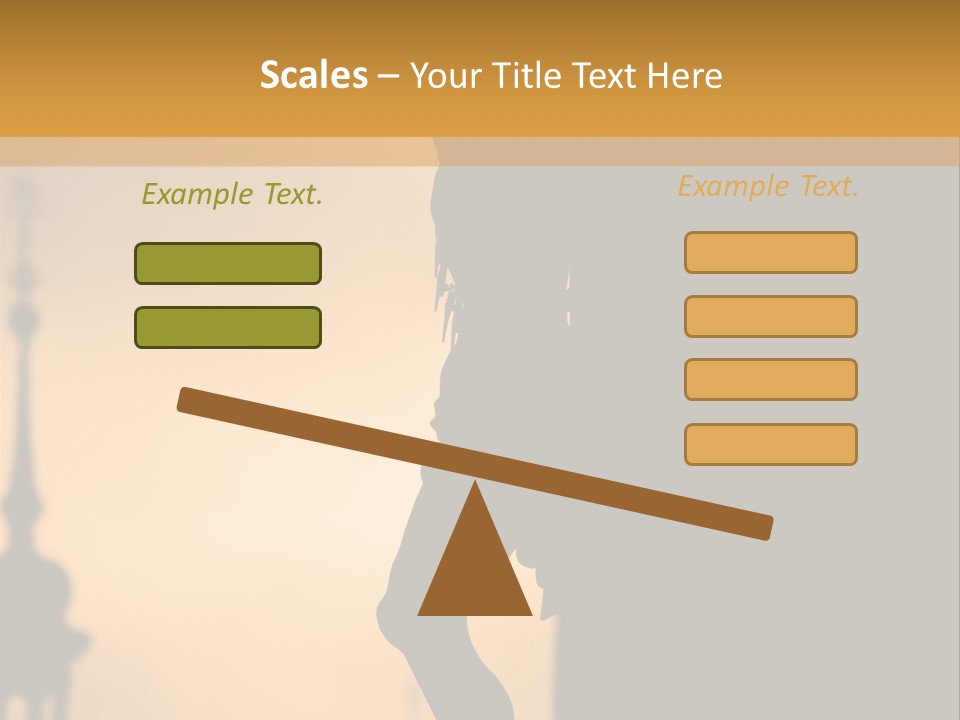 Scales – Your Title Text Here

Example Text.

Example Text.